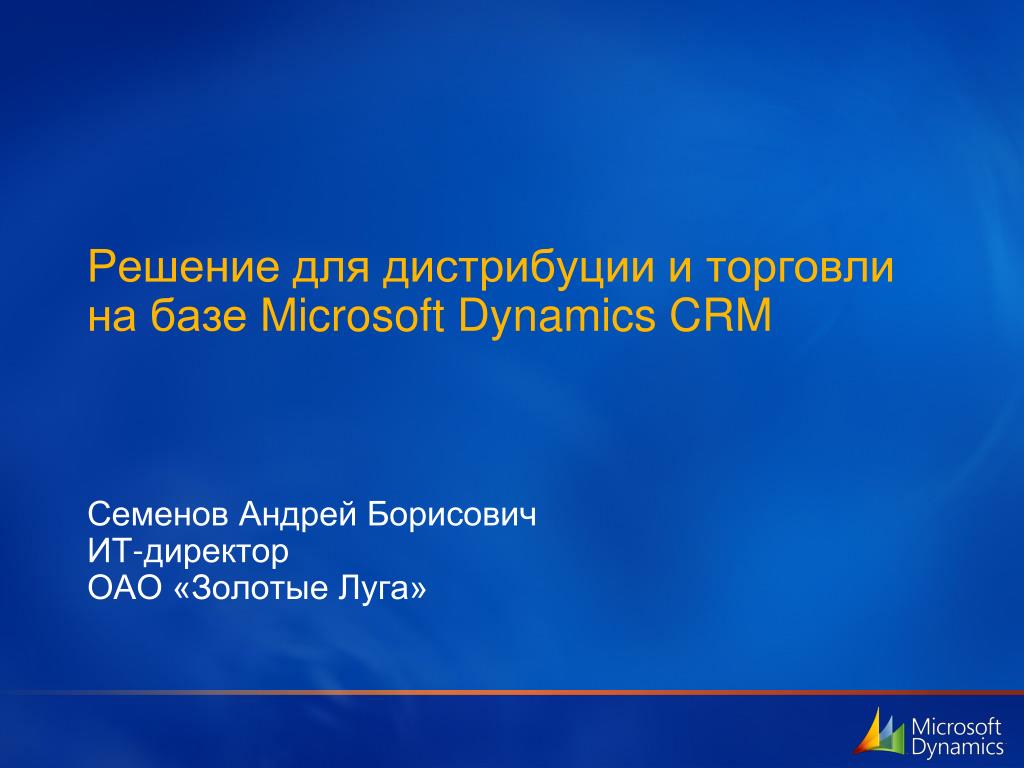 Решение для дистрибуции и торговли на базе Microsoft Dynamics CRM

Семенов Андрей Борисович
ИТ-директор
ОАО «Золотые Луга»

Microsoft
Dynamics